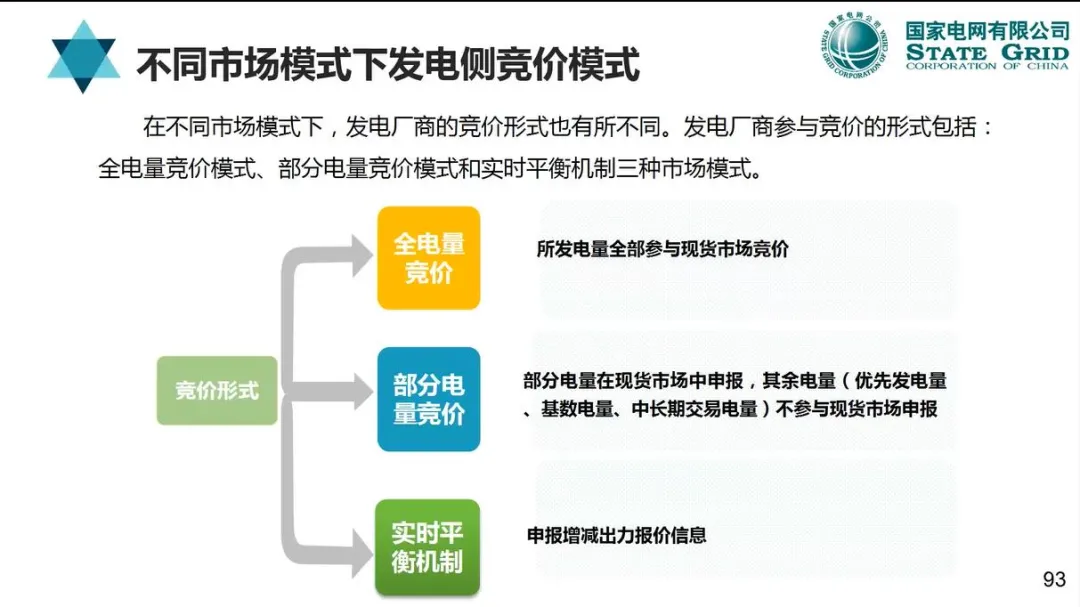 不同市场模式下发电侧竞价模式

国家电网有限公司
STATE GRID
CORPORATION OF CHINA

在不同市场模式下，发电厂商的竞价形式也有所不同。发电厂商参与竞价的形式包括：全电量竞价模式、部分电量竞价模式和实时平衡机制三种市场模式。

竞价形式

全电量竞价

所发电量全部参与现货市场竞价

部分电量竞价

部分电量在现货市场中申报，其余电量（优先发电量、基数电量、中长期交易电量）不参与现货市场申报

实时平衡机制

申报增减出力报价信息

93